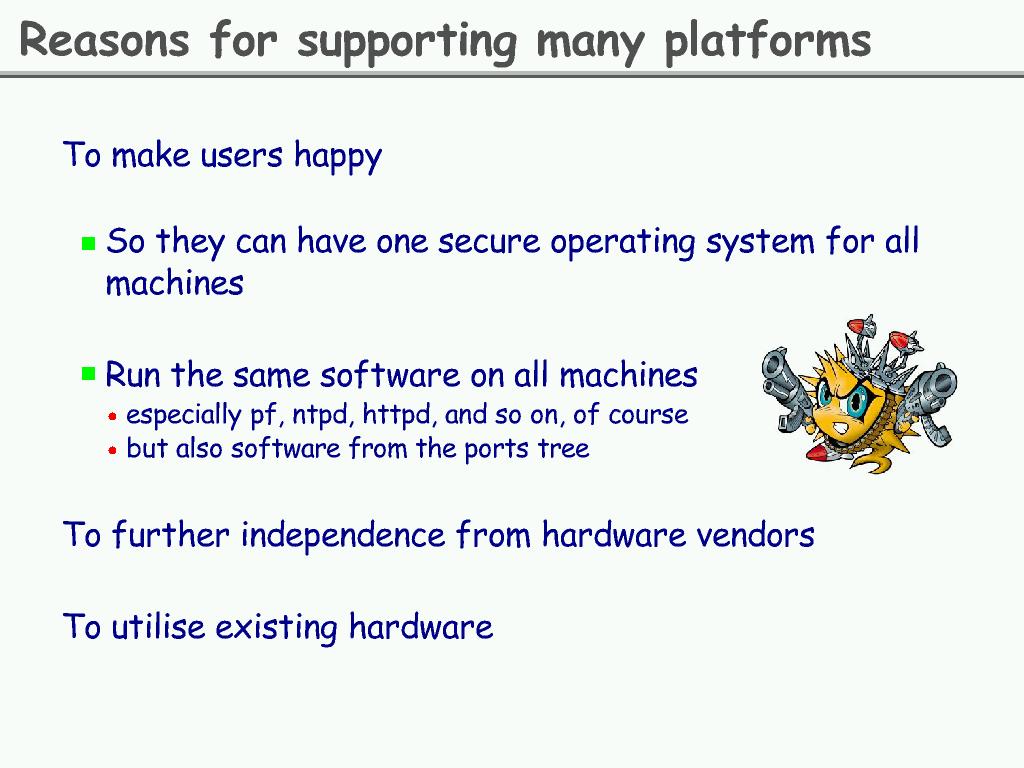 Reasons for supporting many platforms

To make users happy

So they can have one secure operating system for all machines

Run the same software on all machines
especially pf, ntpd, httpd, and so on, of course
but also software from the ports tree

To further independence from hardware vendors

To utilise existing hardware